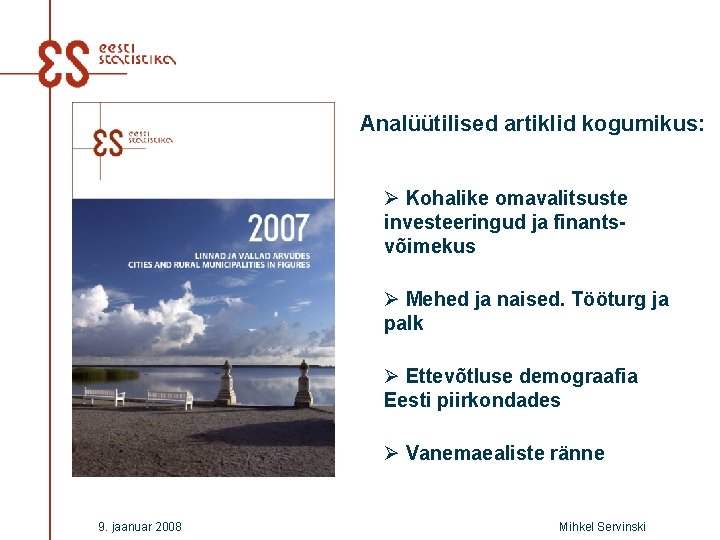 ES eesti statistika

ES eesti statistika

2007
LINNAD JA VALLAD ARVUDES
CITIES AND RURAL MUNICIPALITIES IN FIGURES

Analüütilised artiklid kogumikus:

➢ Kohalike omavalitsuste investeeringud ja finantsvõimekus

➢ Mehed ja naised. Tööturg ja palk

➢ Ettevõtluse demograafia Eesti piirkondades

➢ Vanemaealiste ränne

9. jaanuar 2008

Mihkel Servinski